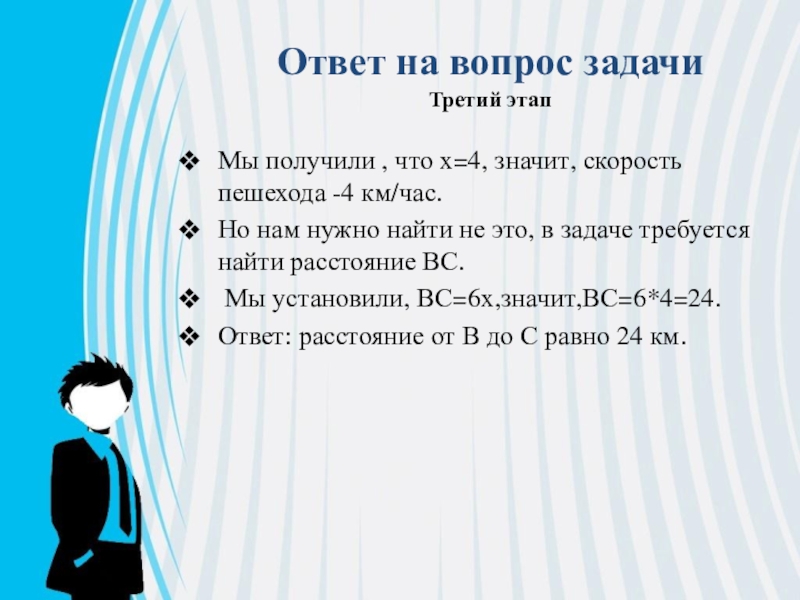 Ответ на вопрос задачи

Третий этап

❖ Мы получили , что х=4, значит, скорость пешехода -4 км/час.

❖ Но нам нужно найти не это, в задаче требуется найти расстояние ВС.

❖ Мы установили, ВС=6х,значит,ВС=6*4=24.

❖ Ответ: расстояние от В до С равно 24 км.